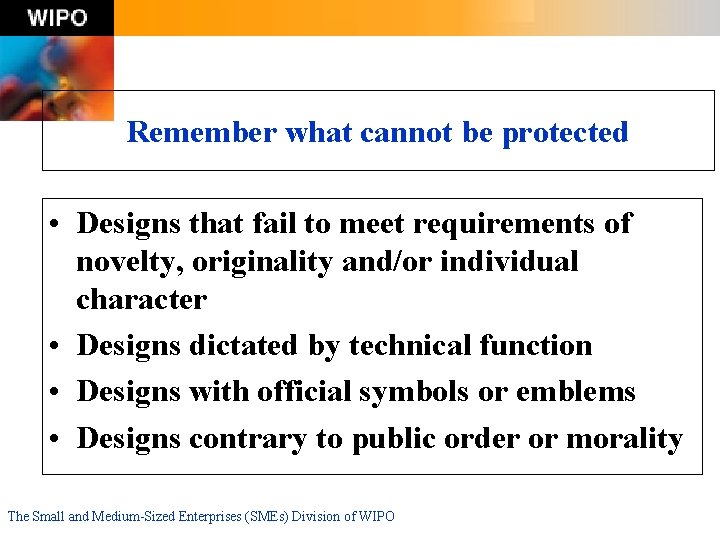 WIPO

Remember what cannot be protected

• Designs that fail to meet requirements of novelty, originality and/or individual character
• Designs dictated by technical function
• Designs with official symbols or emblems
• Designs contrary to public order or morality

The Small and Medium-Sized Enterprises (SMEs) Division of WIPO